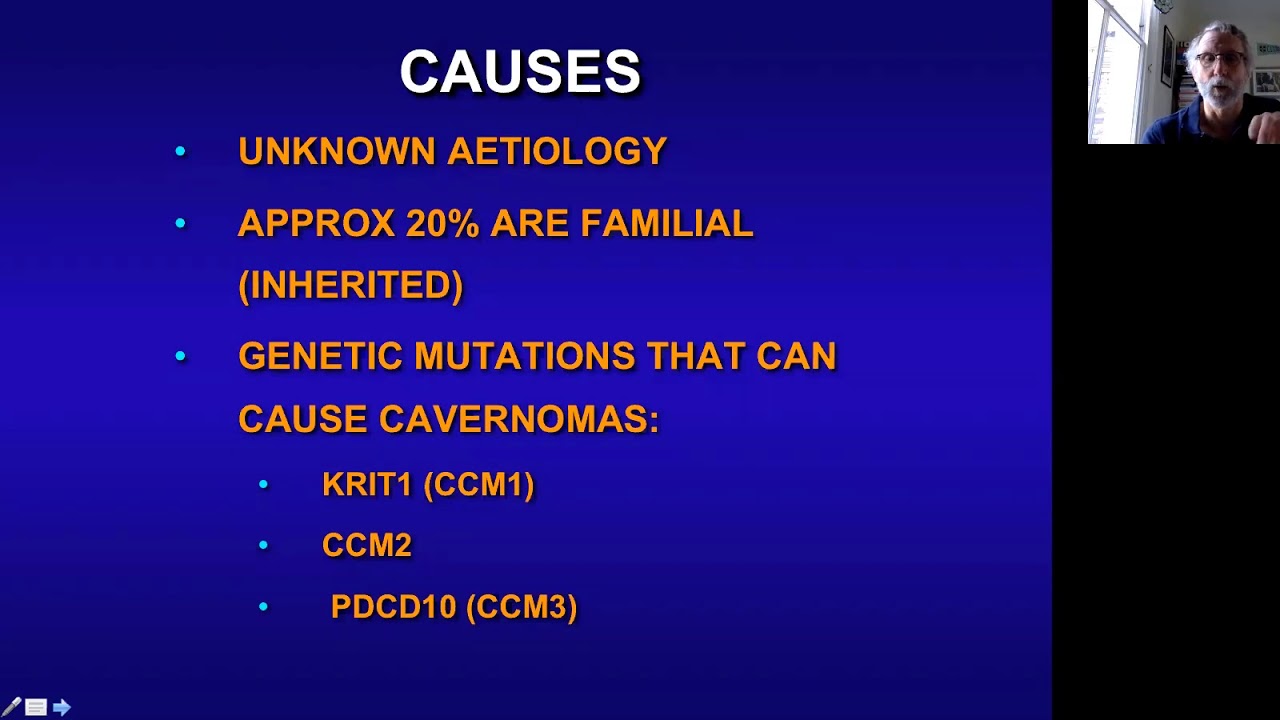 CAUSES

• UNKNOWN AETIOLOGY

• APPROX 20% ARE FAMILIAL (INHERITED)

• GENETIC MUTATIONS THAT CAN CAUSE CAVERNOMAS:

• KRIT1 (CCM1)

• CCM2

• PDCD10 (CCM3)